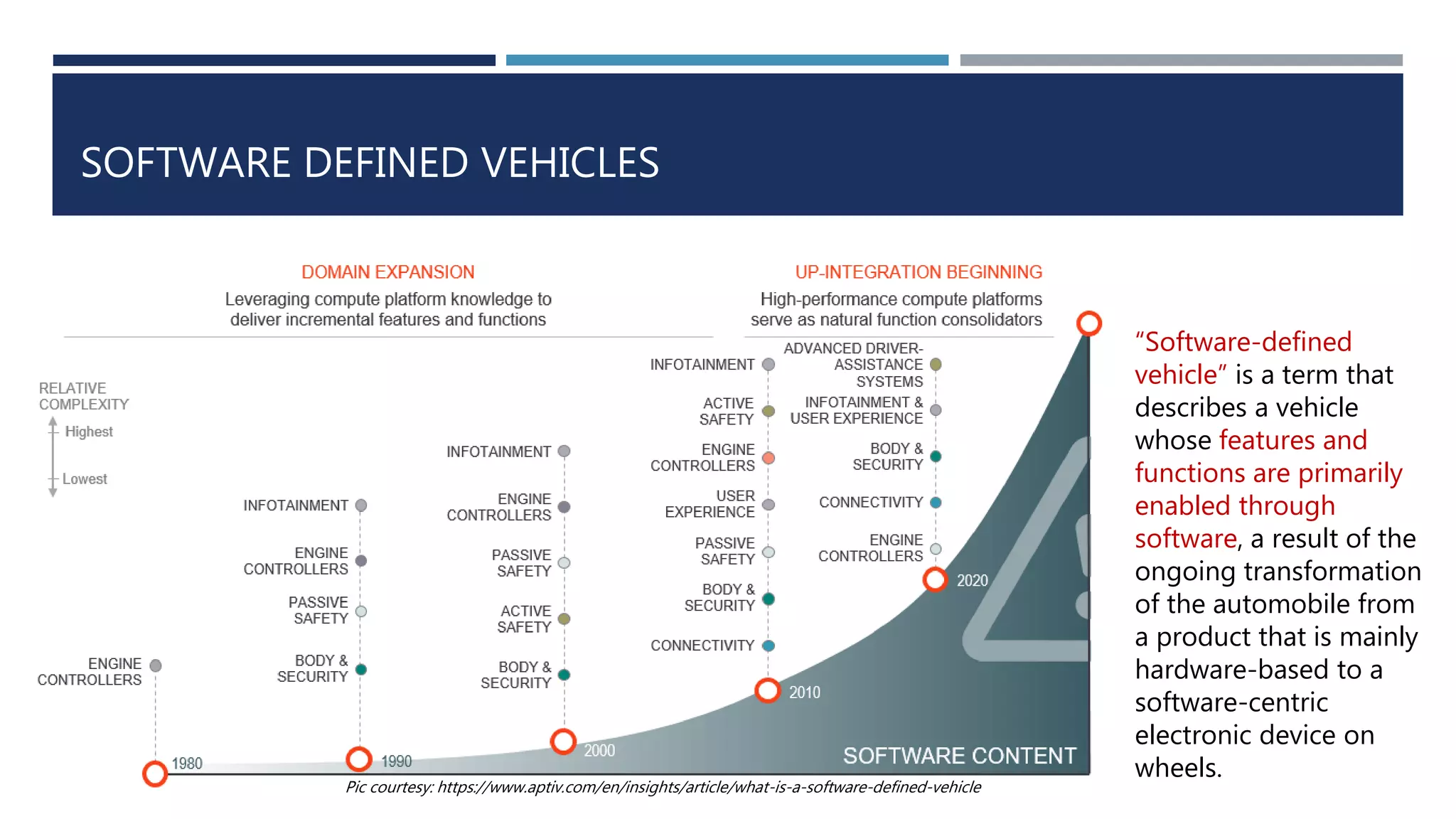 SOFTWARE DEFINED VEHICLES

DOMAIN EXPANSION
Leveraging compute platform knowledge to deliver incremental features and functions

UP-INTEGRATION BEGINNING
High-performance compute platforms serve as natural function consolidators

RELATIVE COMPLEXITY
Highest
Lowest

ENGINE CONTROLLERS
1980

INFOTAINMENT
ENGINE CONTROLLERS
PASSIVE SAFETY
BODY & SECURITY
1990

INFOTAINMENT
ENGINE CONTROLLERS
PASSIVE SAFETY
ACTIVE SAFETY
BODY & SECURITY
2000

INFOTAINMENT
ACTIVE SAFETY
ENGINE CONTROLLERS
USER EXPERIENCE
PASSIVE SAFETY
BODY & SECURITY
CONNECTIVITY
2010

ADVANCED DRIVER-ASSISTANCE SYSTEMS
INFOTAINMENT & USER EXPERIENCE
BODY & SECURITY
CONNECTIVITY
ENGINE CONTROLLERS
2020

SOFTWARE CONTENT

Pic courtesy: https://www.aptiv.com/en/insights/article/what-is-a-software-defined-vehicle

“Software-defined vehicle” is a term that describes a vehicle whose features and functions are primarily enabled through software, a result of the ongoing transformation of the automobile from a product that is mainly hardware-based to a software-centric electronic device on wheels.